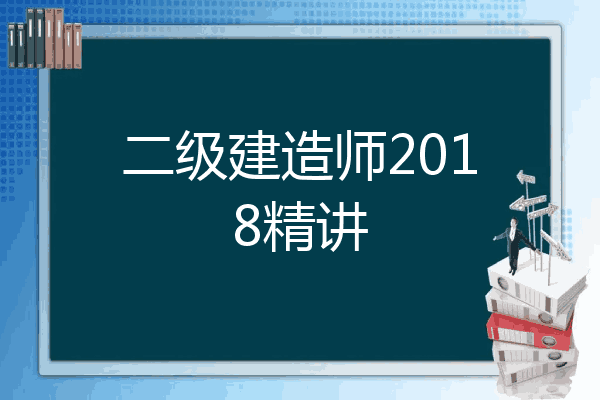 二级建造师2018精讲